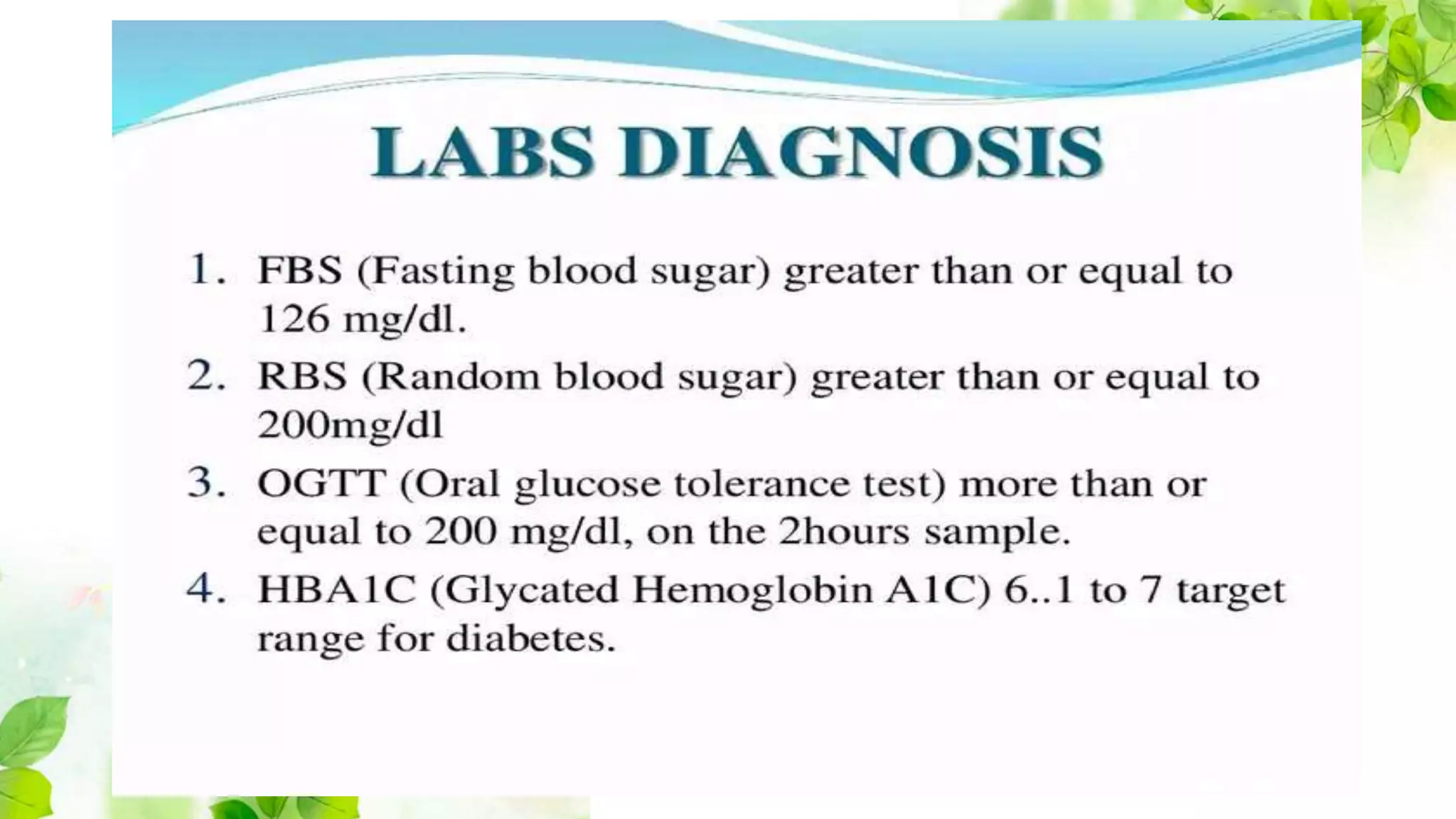 LABS DIAGNOSIS

1. FBS (Fasting blood sugar) greater than or equal to 126 mg/dl.
2. RBS (Random blood sugar) greater than or equal to 200mg/dl
3. OGTT (Oral glucose tolerance test) more than or equal to 200 mg/dl, on the 2hours sample.
4. HBA1C (Glycated Hemoglobin A1C) 6..1 to 7 target range for diabetes.